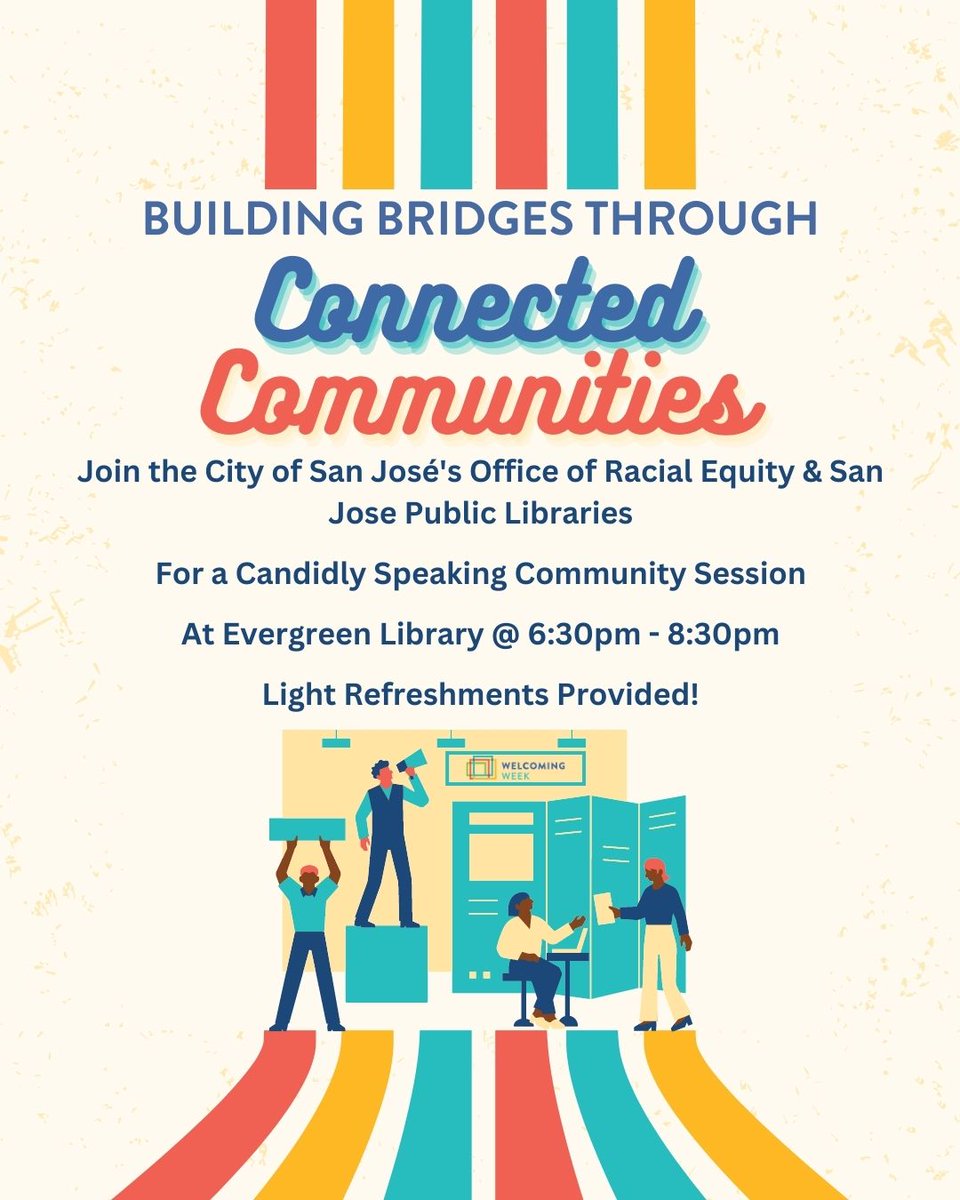 BUILDING BRIDGES THROUGH

Connected Communities

Join the City of San José's Office of Racial Equity & San Jose Public Libraries

For a Candidly Speaking Community Session

At Evergreen Library @ 6:30pm - 8:30pm

Light Refreshments Provided!

WELCOMING WEEK